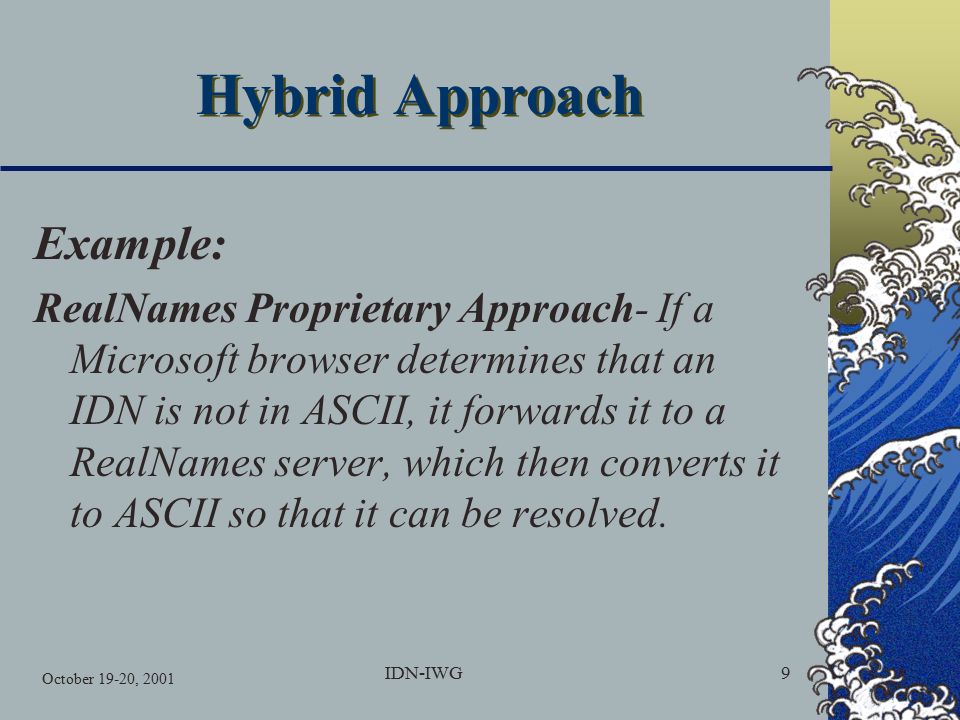 Hybrid Approach

Example:

RealNames Proprietary Approach- If a Microsoft browser determines that an IDN is not in ASCII, it forwards it to a RealNames server, which then converts it to ASCII so that it can be resolved.

October 19-20, 2001

IDN-IWG

9